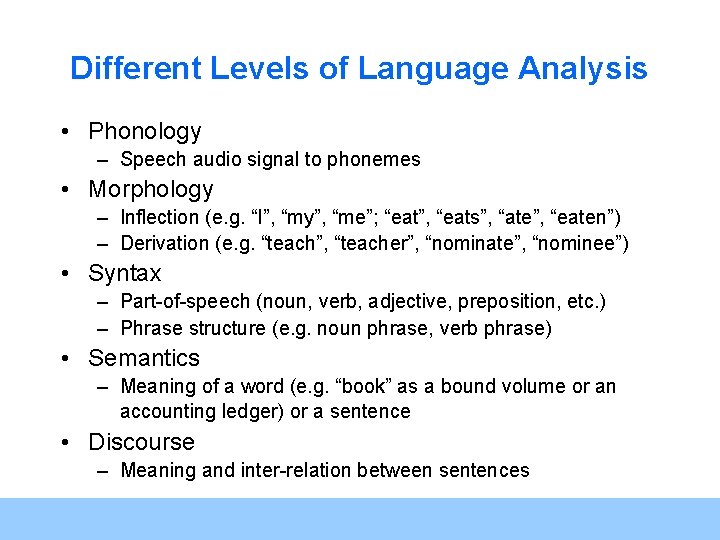 Different Levels of Language Analysis

• Phonology
– Speech audio signal to phonemes
• Morphology
– Inflection (e.g. “I”, “my”, “me”; “eat”, “eats”, “ate”, “eaten”)
– Derivation (e.g. “teach”, “teacher”, “nominate”, “nominee”)
• Syntax
– Part-of-speech (noun, verb, adjective, preposition, etc.)
– Phrase structure (e.g. noun phrase, verb phrase)
• Semantics
– Meaning of a word (e.g. “book” as a bound volume or an accounting ledger) or a sentence
• Discourse
– Meaning and inter-relation between sentences